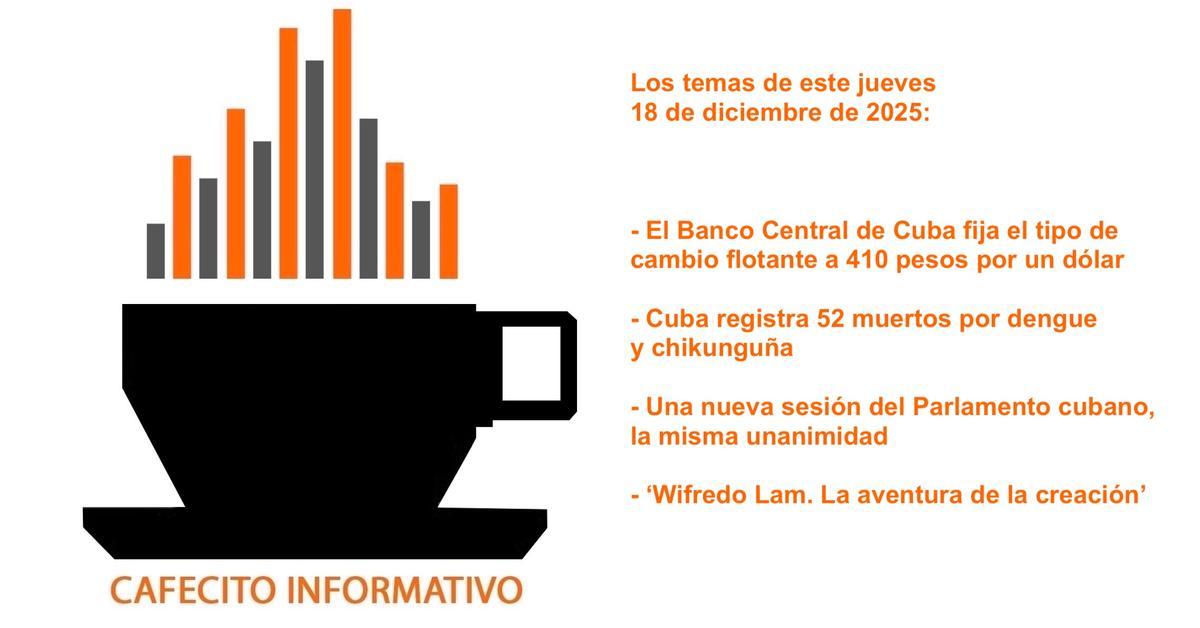 CAFECITO INFORMATIVO

Los temas de este jueves
18 de diciembre de 2025:

- El Banco Central de Cuba fija el tipo de cambio flotante a 410 pesos por un dólar

- Cuba registra 52 muertos por dengue y chikunguña

- Una nueva sesión del Parlamento cubano, la misma unanimidad

- ‘Wifredo Lam. La aventura de la creación’